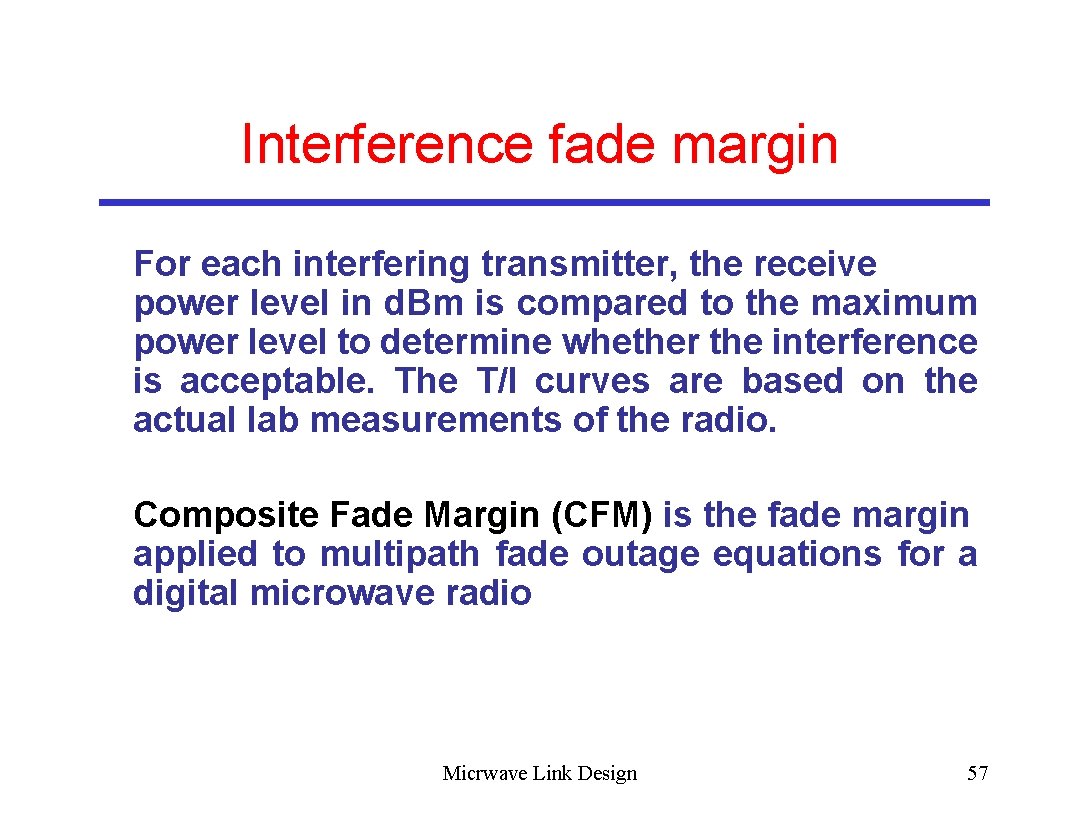 Interference fade margin

For each interfering transmitter, the receive power level in dBm is compared to the maximum power level to determine whether the interference is acceptable. The T/I curves are based on the actual lab measurements of the radio.

Composite Fade Margin (CFM) is the fade margin applied to multipath fade outage equations for a digital microwave radio

Micrwave Link Design

57